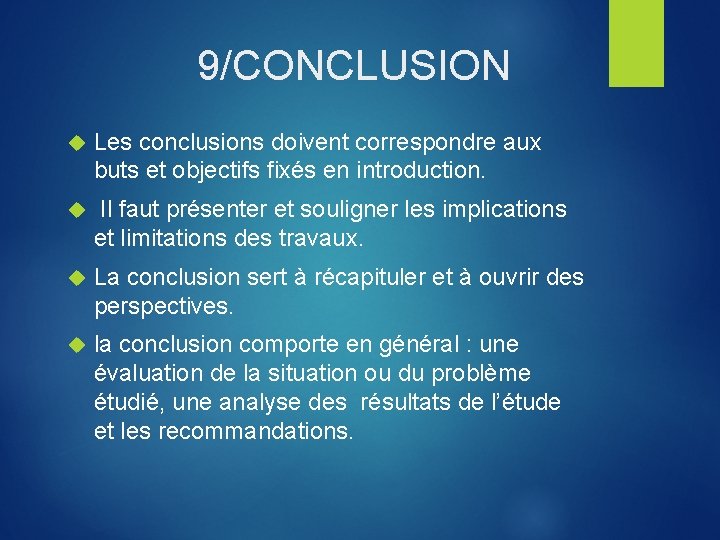 9/CONCLUSION

Les conclusions doivent correspondre aux buts et objectifs fixés en introduction.

Il faut présenter et souligner les implications et limitations des travaux.

La conclusion sert à récapituler et à ouvrir des perspectives.

la conclusion comporte en général : une évaluation de la situation ou du problème étudié, une analyse des résultats de l'étude et les recommandations.